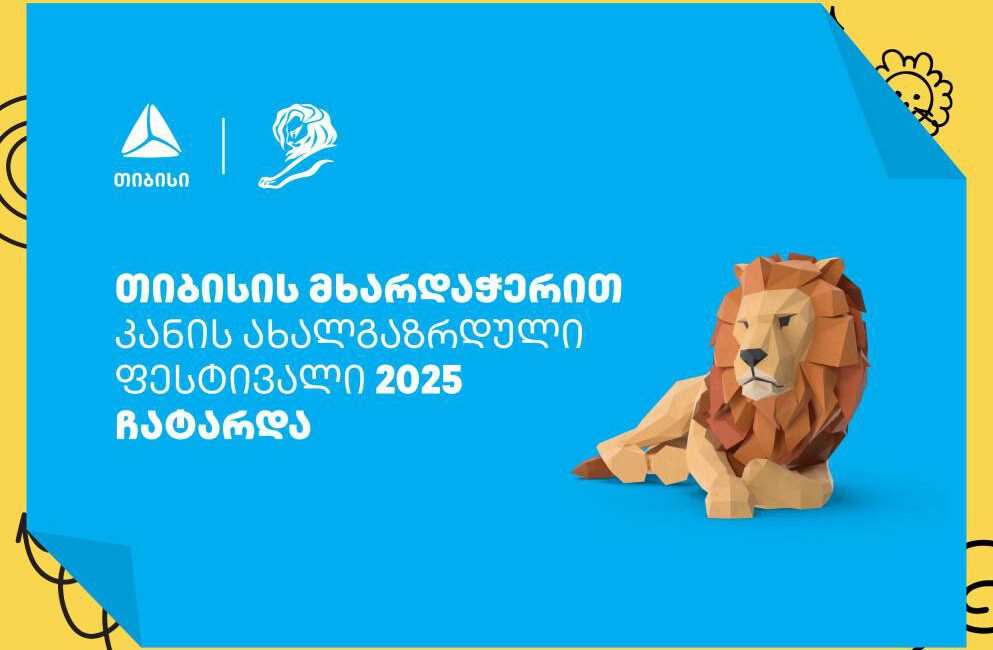 თიბისი

თიბისის მხარდაჭერით კანის ახალგაზრდული ფესტივალი 2025 ჩატარდა